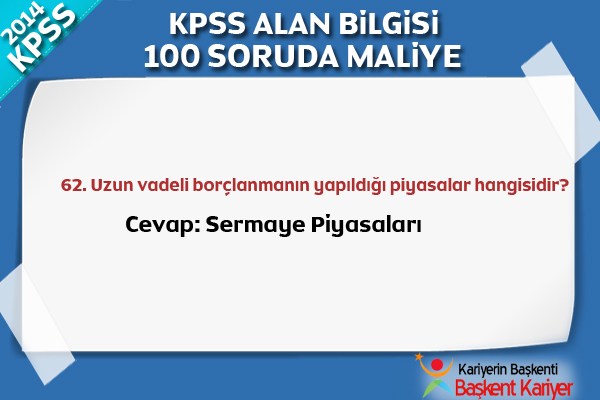 2014 KPSS

KPSS ALAN BİLGİSİ
100 SORUDA MALİYE

62. Uzun vadeli borçlanmanın yapıldığı piyasalar hangisidir?

Cevap: Sermaye Piyasaları

Kariyerin Başkenti
Başkent Kariyer